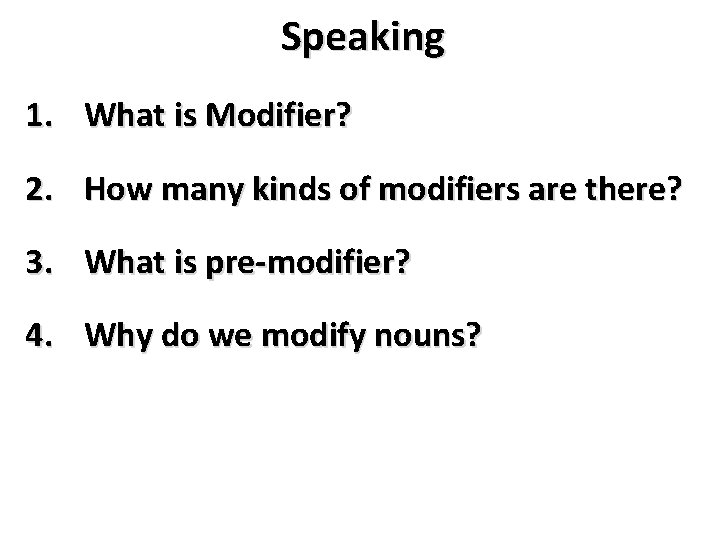 Speaking

1. What is Modifier?

2. How many kinds of modifiers are there?

3. What is pre-modifier?

4. Why do we modify nouns?